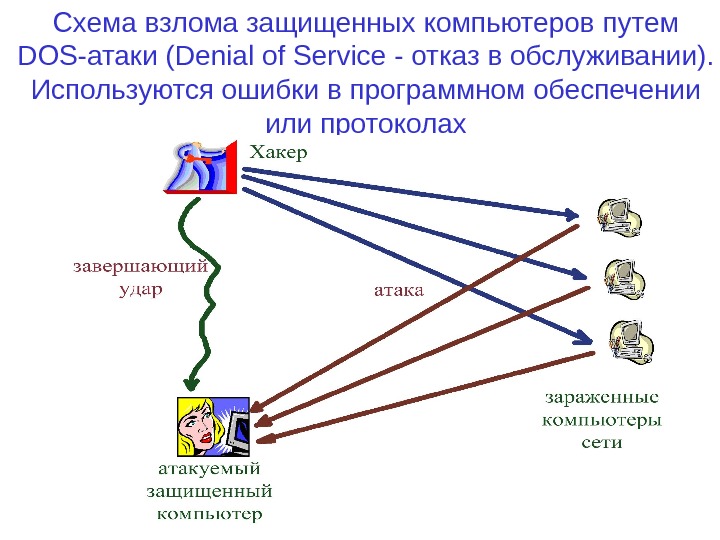 Схема взлома защищенных компьютеров путем DOS-атаки (Denial of Service - отказ в обслуживании). Используются ошибки в программном обеспечении или протоколах

Хакер

завершающий удар

атака

зараженные компьютеры сети

атакуемый защищенный компьютер